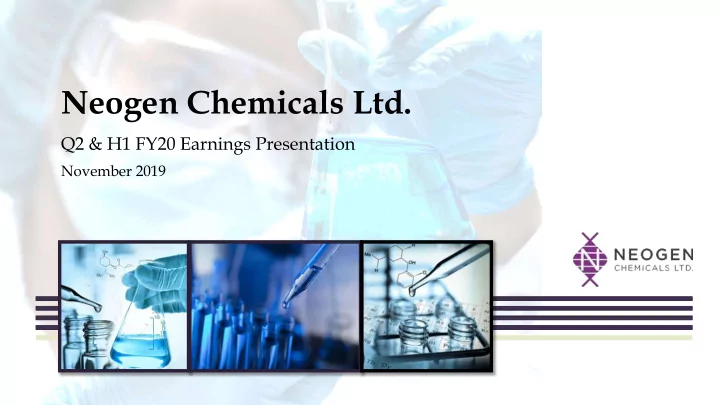 Neogen Chemicals Ltd.

Q2 & H1 FY20 Earnings Presentation

November 2019

NEOGEN
CHEMICALS LTD.